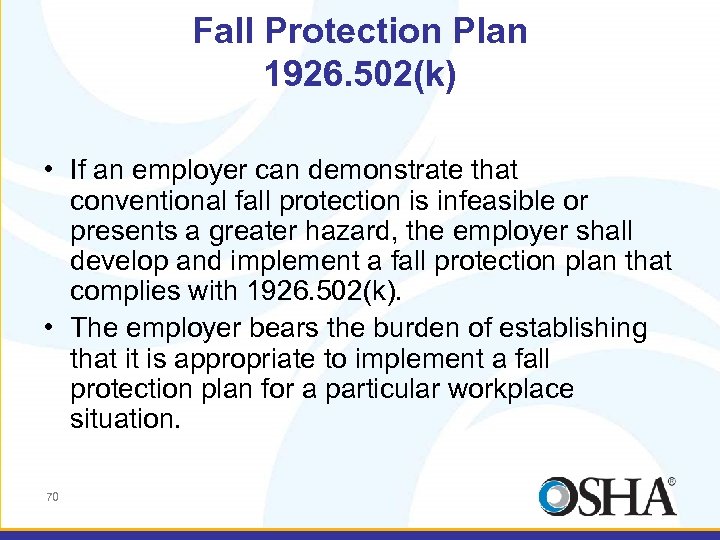 Fall Protection Plan
1926.502(k)

• If an employer can demonstrate that conventional fall protection is infeasible or presents a greater hazard, the employer shall develop and implement a fall protection plan that complies with 1926.502(k).

• The employer bears the burden of establishing that it is appropriate to implement a fall protection plan for a particular workplace situation.

70

OSHA®